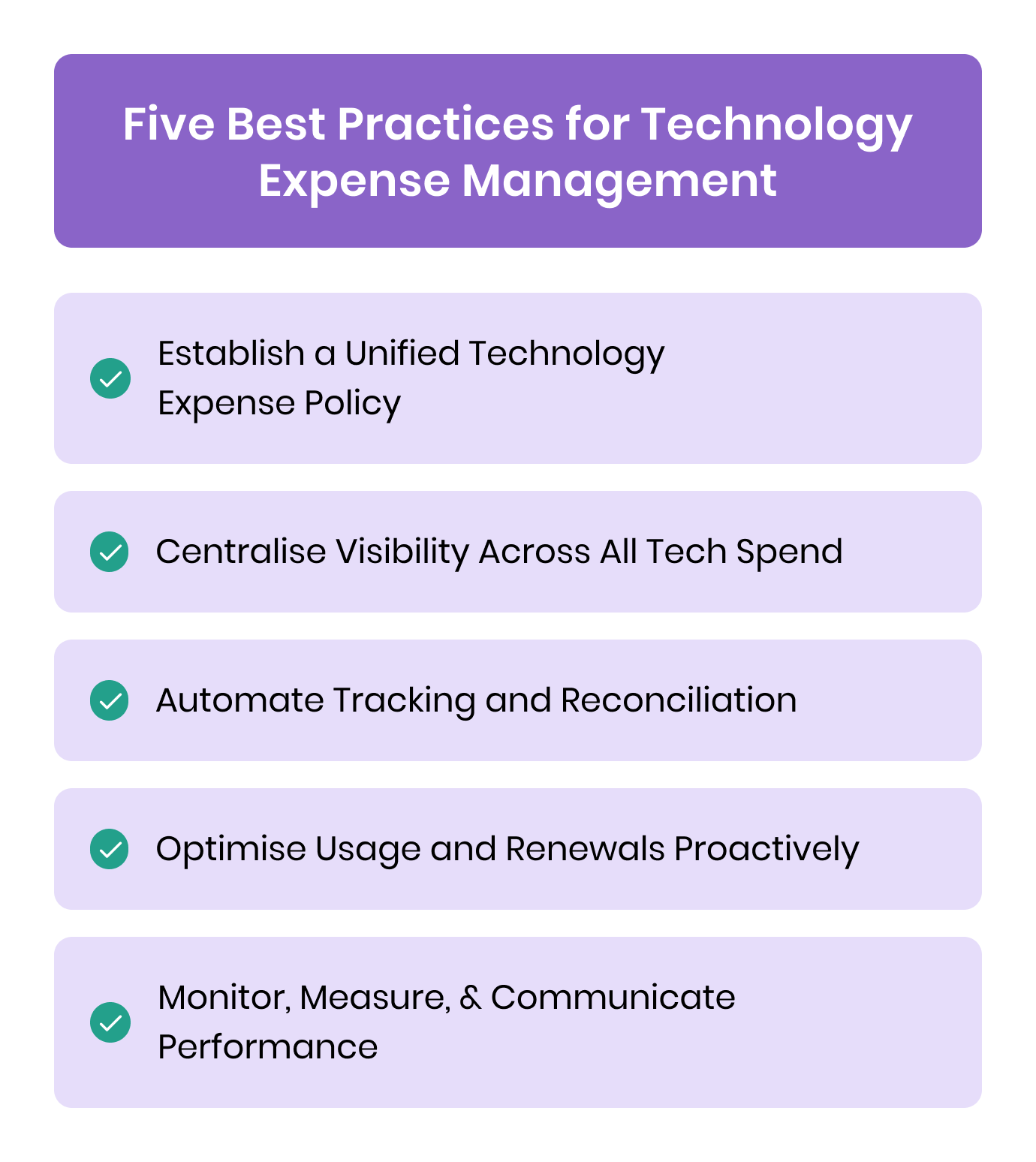 Five Best Practices for Technology Expense Management

Establish a Unified Technology Expense Policy

Centralise Visibility Across All Tech Spend

Automate Tracking and Reconciliation

Optimise Usage and Renewals Proactively

Monitor, Measure, & Communicate Performance